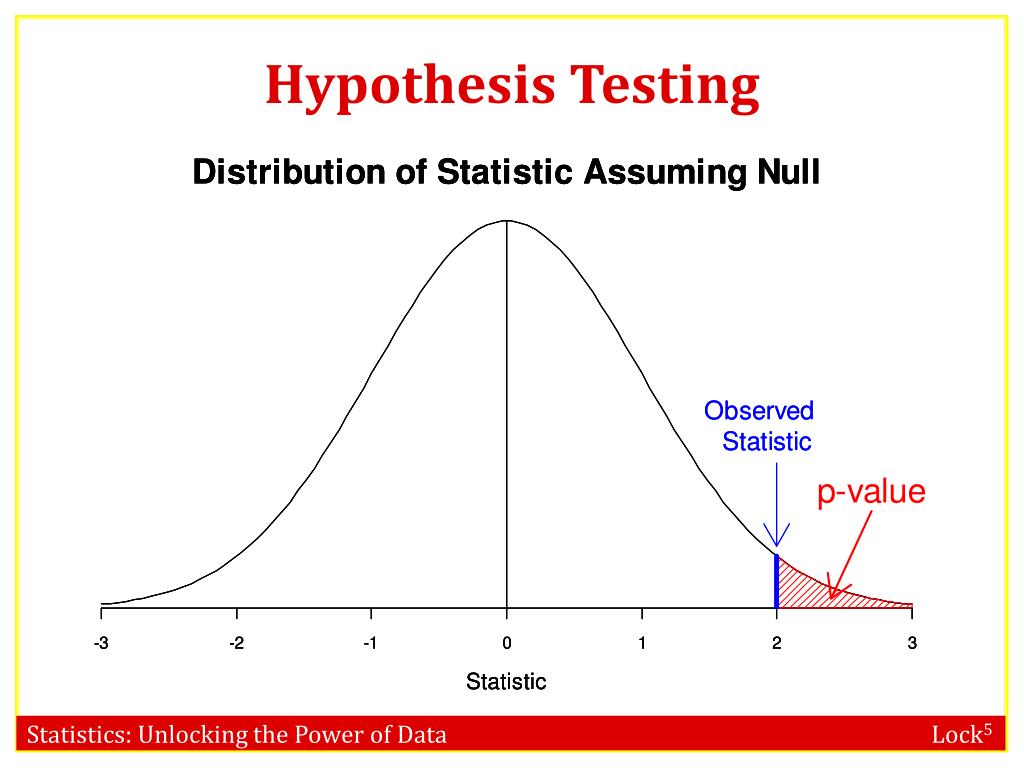 Hypothesis Testing

Distribution of Statistic Assuming Null

Observed Statistic

p-value

-3 -2 -1 0 1 2 3

Statistic

Statistics: Unlocking the Power of Data

Lock$^5$